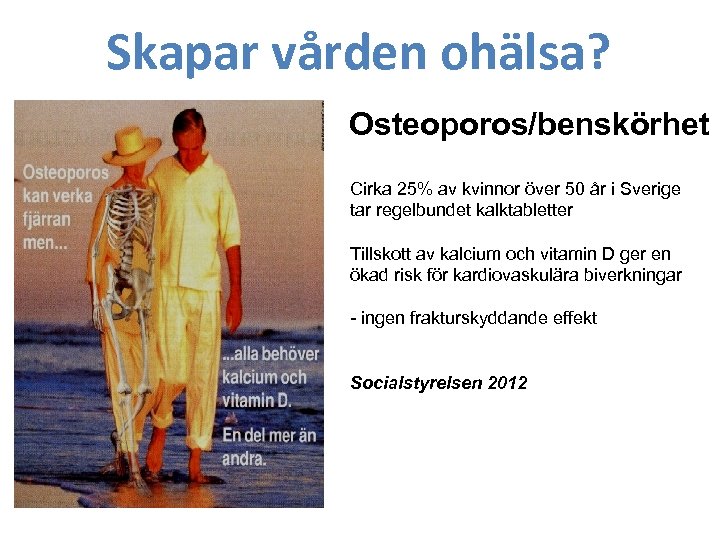 Skapar vården ohälsa?

Osteoporos kan verka fjärran men...

...alla behöver kalcium och vitamin D.

En del mer än andra.

Osteoporos/benskörhet

Cirka 25% av kvinnor över 50 år i Sverige tar regelbundet kalktabletter

Tillskott av kalcium och vitamin D ger en ökad risk för kardiovaskulära biverkningar

- ingen frakturskyddande effekt

Socialstyrelsen 2012